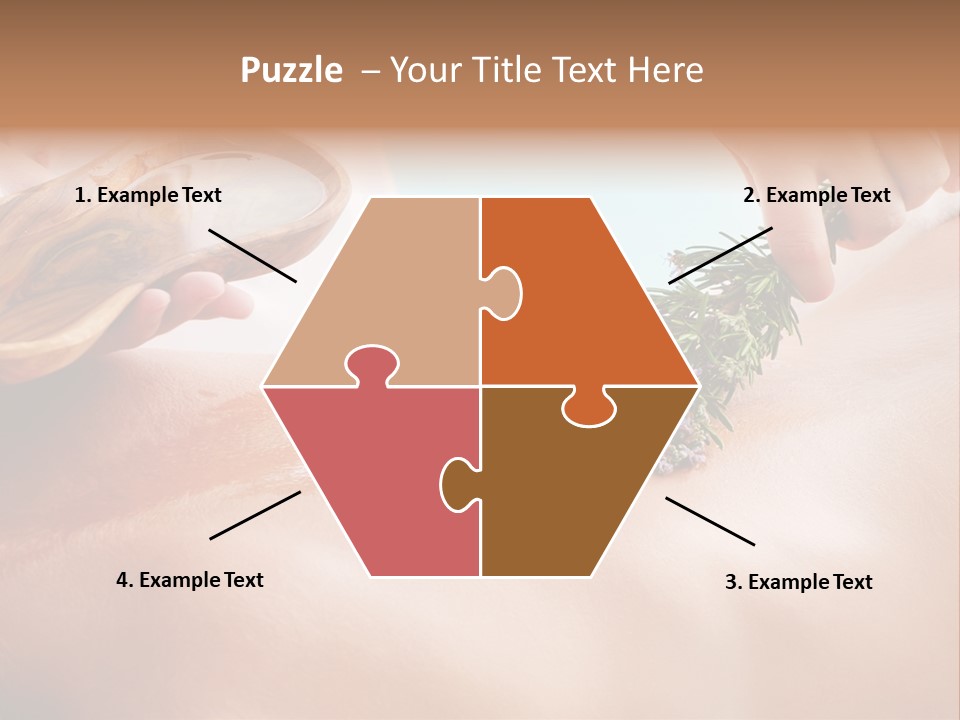 Puzzle – Your Title Text Here

1. Example Text

2. Example Text

4. Example Text

3. Example Text